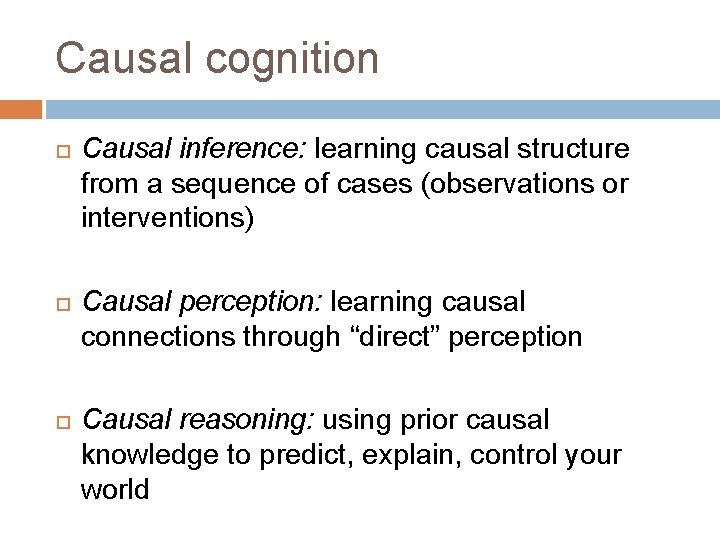 Causal cognition

Causal inference: learning causal structure from a sequence of cases (observations or interventions)

Causal perception: learning causal connections through “direct” perception

Causal reasoning: using prior causal knowledge to predict, explain, control your world